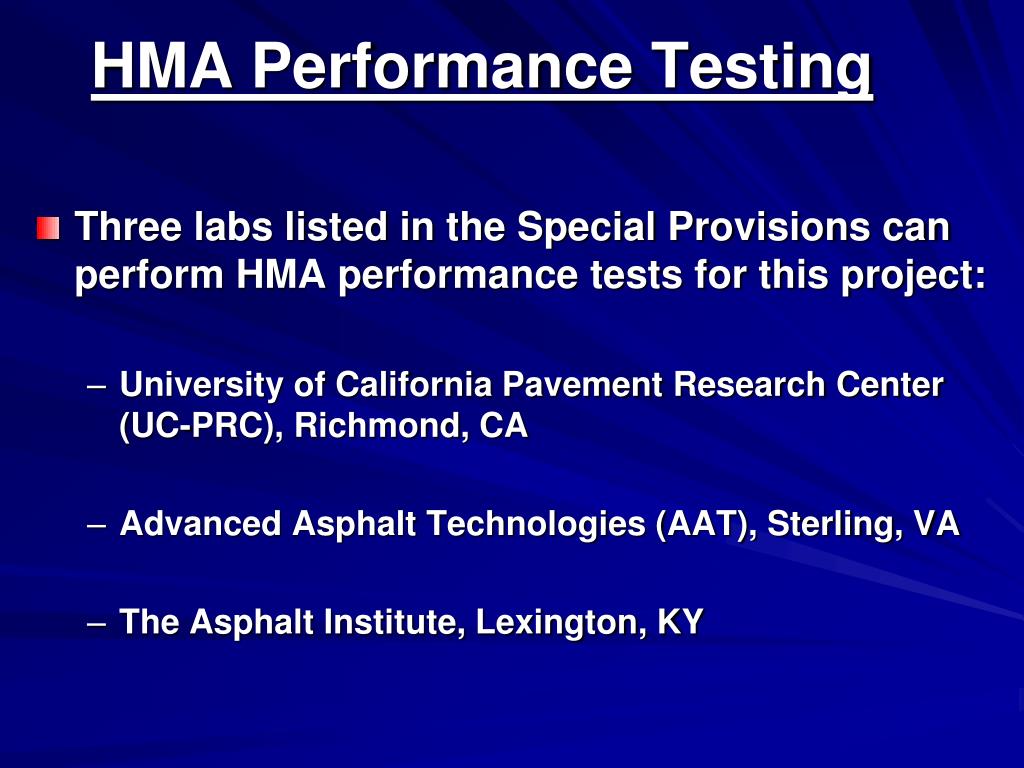 HMA Performance Testing

Three labs listed in the Special Provisions can perform HMA performance tests for this project:

– University of California Pavement Research Center (UC-PRC), Richmond, CA

– Advanced Asphalt Technologies (AAT), Sterling, VA

– The Asphalt Institute, Lexington, KY